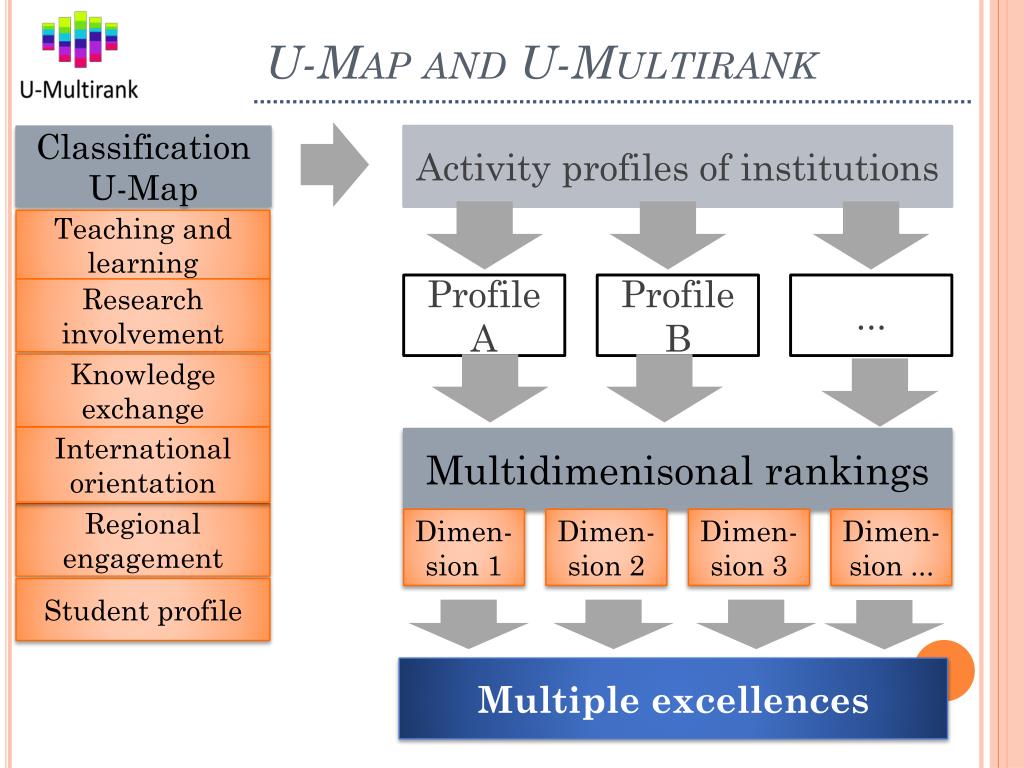 U-Multirank

U-MAP AND U-MULTIRANK

Classification U-Map

Teaching and learning

Research involvement

Knowledge exchange

International orientation

Regional engagement

Student profile

Activity profiles of institutions

Profile A

Profile B

...

Multidimenisonal rankings

Dimension 1

Dimension 2

Dimension 3

Dimension ...

Multiple excellences